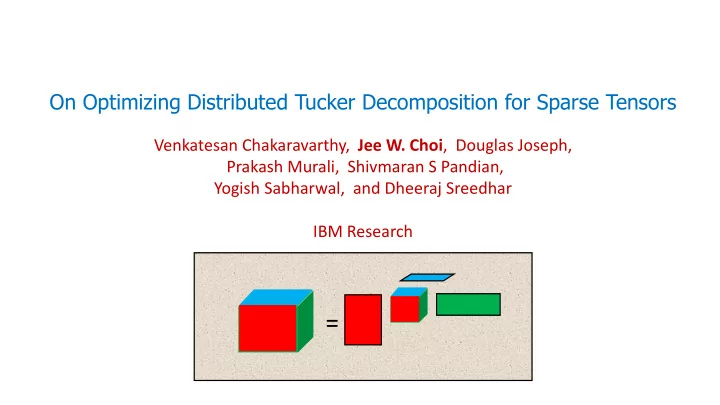 On Optimizing Distributed Tucker Decomposition for Sparse Tensors

Venkatesan Chakaravarthy, Jee W. Choi, Douglas Joseph, Prakash Murali, Shivmaran S Pandian, Yogish Sabharwal, and Dheeraj Sreedhar

IBM Research

=